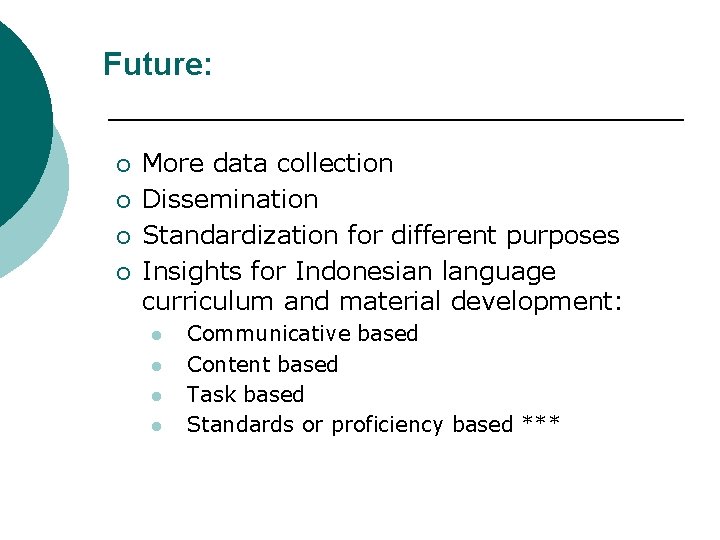 Future:

- More data collection
- Dissemination
- Standardization for different purposes
- Insights for Indonesian language curriculum and material development:
  - Communicative based
  - Content based
  - Task based
  - Standards or proficiency based ***